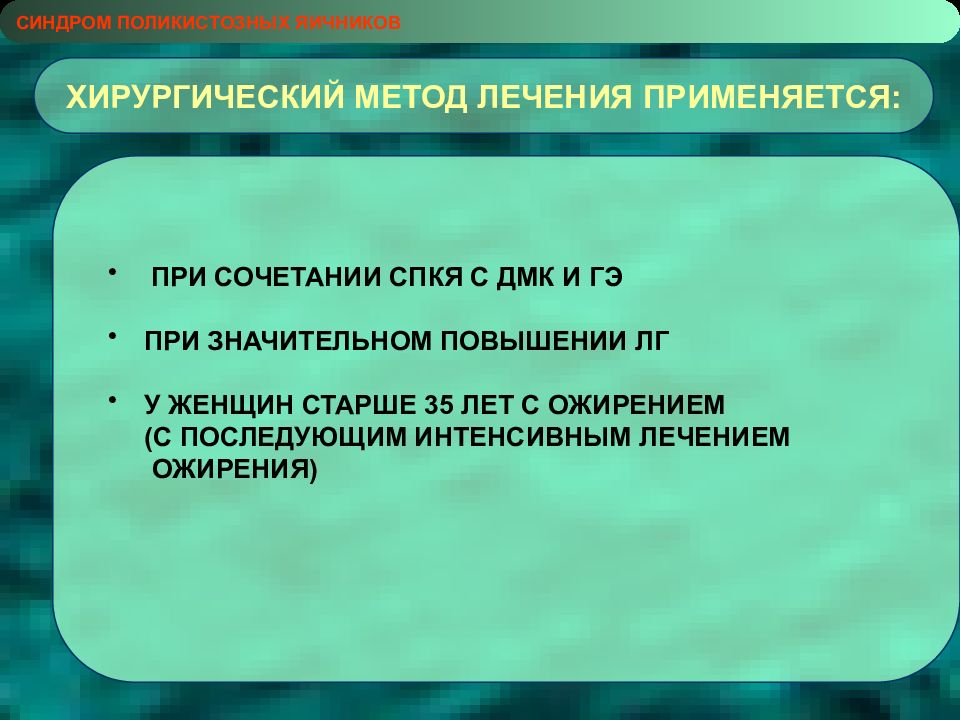 СИНДРОМ ПОЛИКИСТОЗНЫХ ЯИЧНИКОВ

ХИРУРГИЧЕСКИЙ МЕТОД ЛЕЧЕНИЯ ПРИМЕНЯЕТСЯ:

• ПРИ СОЧЕТАНИИ СПКЯ С ДМК И ГЭ

• ПРИ ЗНАЧИТЕЛЬНОМ ПОВЫШЕНИИ ЛГ

• У ЖЕНЩИН СТАРШЕ 35 ЛЕТ С ОЖИРЕНИЕМ (С ПОСЛЕДУЮЩИМ ИНТЕНСИВНЫМ ЛЕЧЕНИЕМ ОЖИРЕНИЯ)